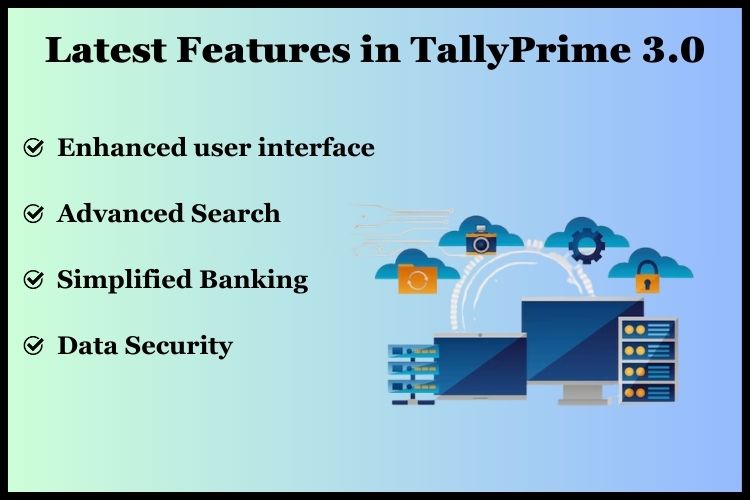 Latest Features in TallyPrime 3.0

Enhanced user interface

Advanced Search

Simplified Banking

Data Security